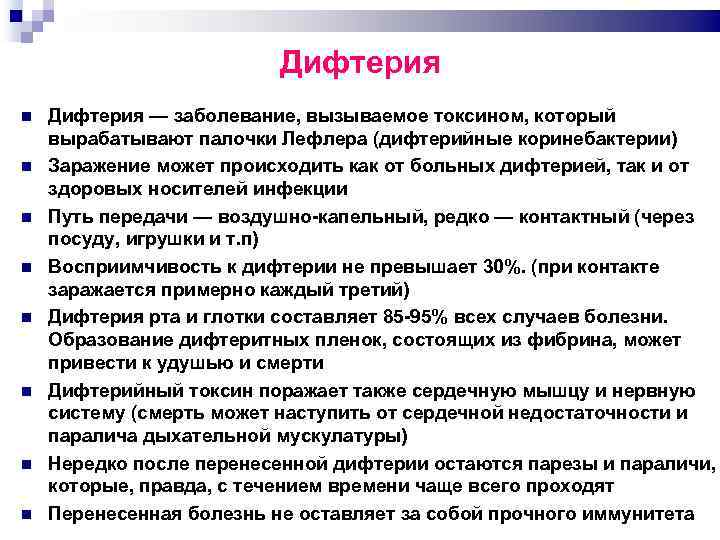 Дифтерия

■ Дифтерия — заболевание, вызываемое токсином, который вырабатывают палочки Лефлера (дифтерийные коринебактерии)
■ Заражение может происходить как от больных дифтерией, так и от здоровых носителей инфекции
■ Путь передачи — воздушно-капельный, редко — контактный (через посуду, игрушки и т.п)
■ Восприимчивость к дифтерии не превышает 30%. (при контакте заражается примерно каждый третий)
■ Дифтерия рта и глотки составляет 85-95% всех случаев болезни. Образование дифтеритных пленок, состоящих из фибрина, может привести к удушью и смерти
■ Дифтерийный токсин поражает также сердечную мышцу и нервную систему (смерть может наступить от сердечной недостаточности и паралича дыхательной мускулатуры)
■ Нередко после перенесенной дифтерии остаются парезы и параличи, которые, правда, с течением времени чаще всего проходят
■ Перенесенная болезнь не оставляет за собой прочного иммунитета